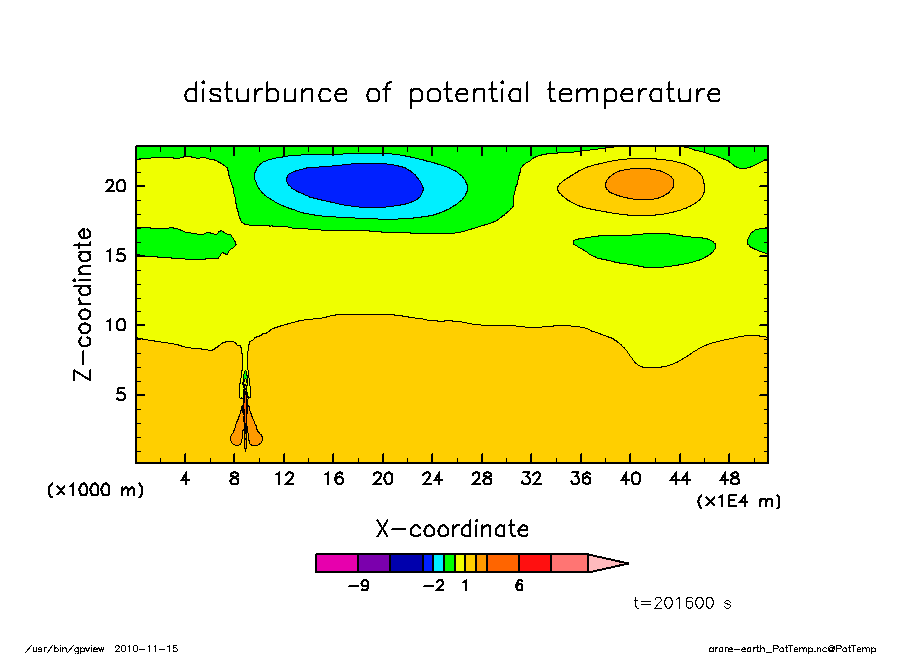 disturbunce of potential temperature

Z-coordinate

20
15
10
5

(x1000 m)

4 8 12 16 20 24 28 32 36 40 44 48

(x1E4 m)

X-coordinate

-9 -2 1 6

t=201600 s

/usr/bin/gpview 2010-11-15

arare-earth_PotTemp.nc@PotTemp